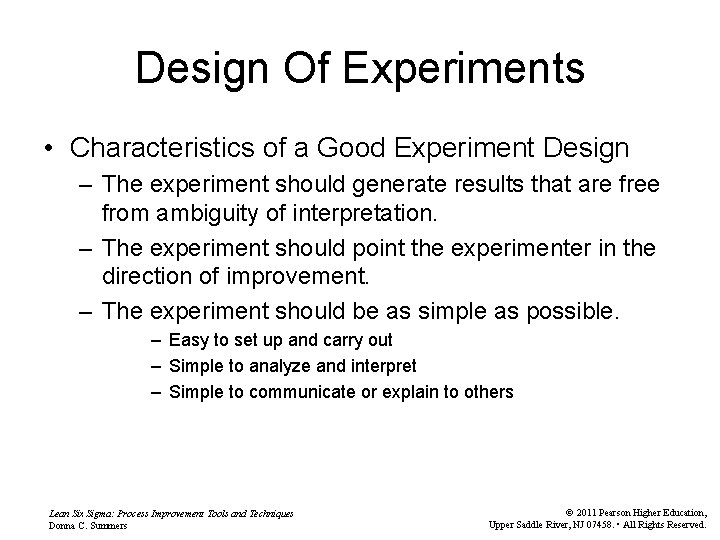 Design Of Experiments

• Characteristics of a Good Experiment Design

– The experiment should generate results that are free from ambiguity of interpretation.

– The experiment should point the experimenter in the direction of improvement.

– The experiment should be as simple as possible.

– Easy to set up and carry out

– Simple to analyze and interpret

– Simple to communicate or explain to others

Lean Six Sigma: Process Improvement Tools and Techniques
Donna C. Summers

© 2011 Pearson Higher Education,
Upper Saddle River, NJ 07458. • All Rights Reserved.